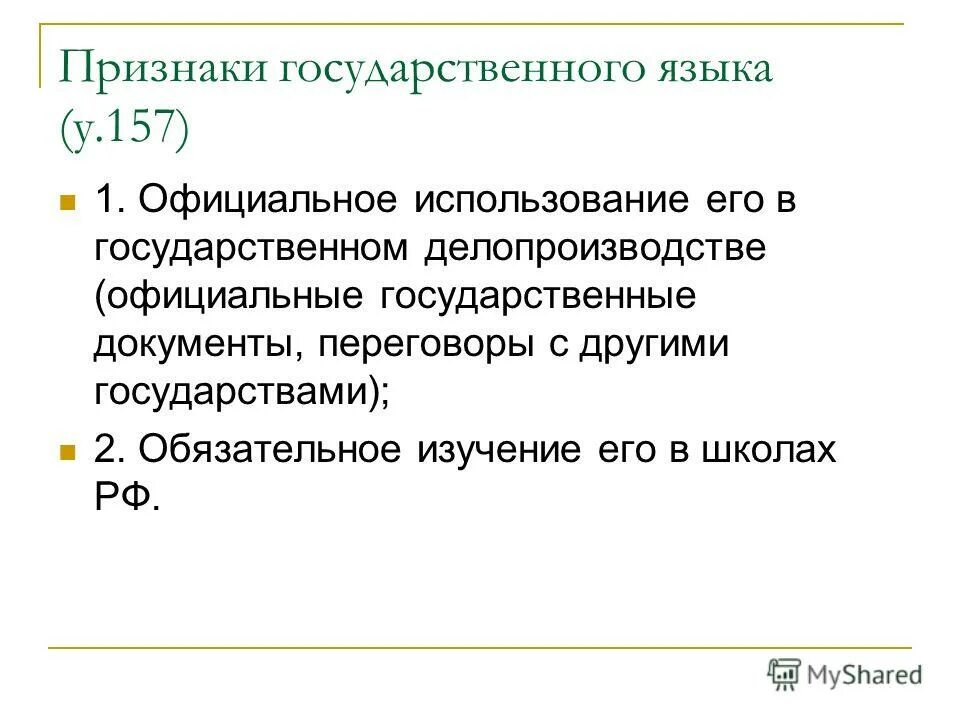 Признаки государственного языка (у.157)

1. Официальное использование его в государственном делопроизводстве (официальные государственные документы, переговоры с другими государствами);

2. Обязательное изучение его в школах РФ.

MyShared